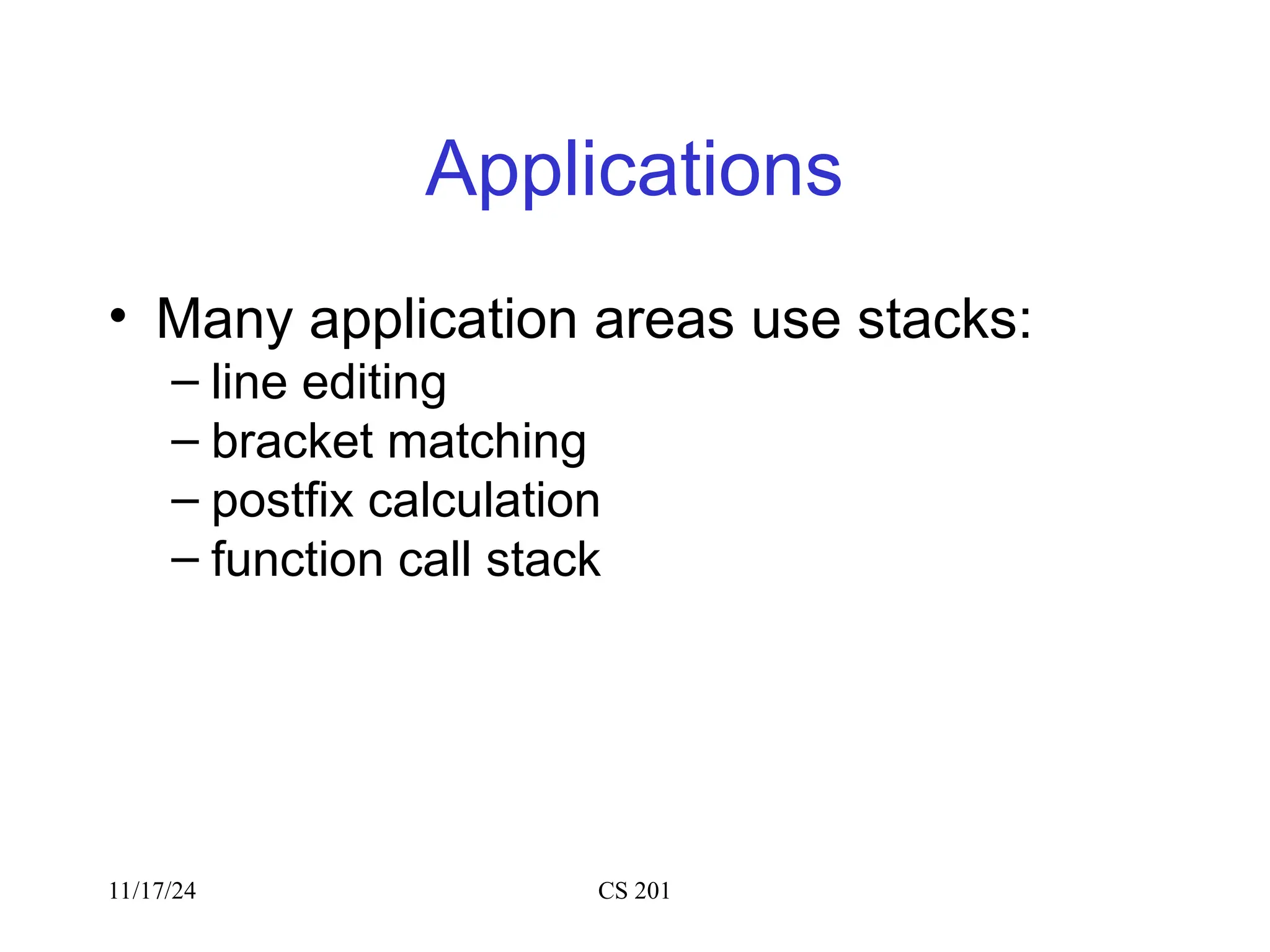 Applications

• Many application areas use stacks:
– line editing
– bracket matching
– postfix calculation
– function call stack

11/17/24

CS 201